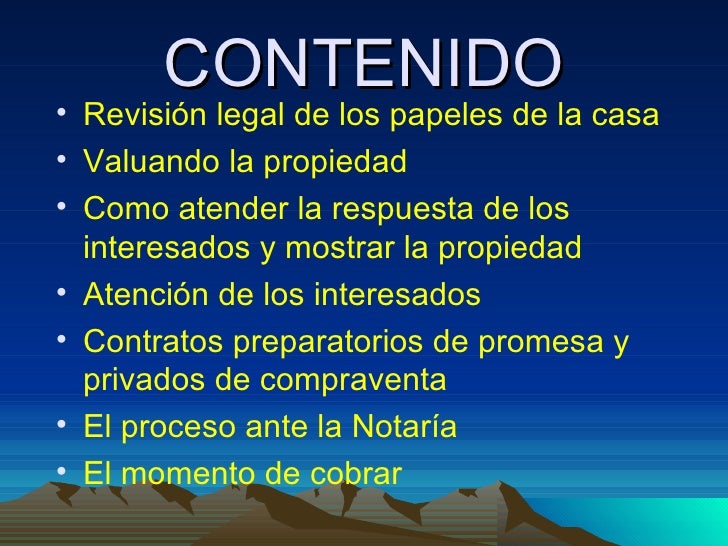 CONTENIDO

• Revisión legal de los papeles de la casa
• Valuando la propiedad
• Como atender la respuesta de los interesados y mostrar la propiedad
• Atención de los interesados
• Contratos preparatorios de promesa y privados de compraventa
• El proceso ante la Notaría
• El momento de cobrar